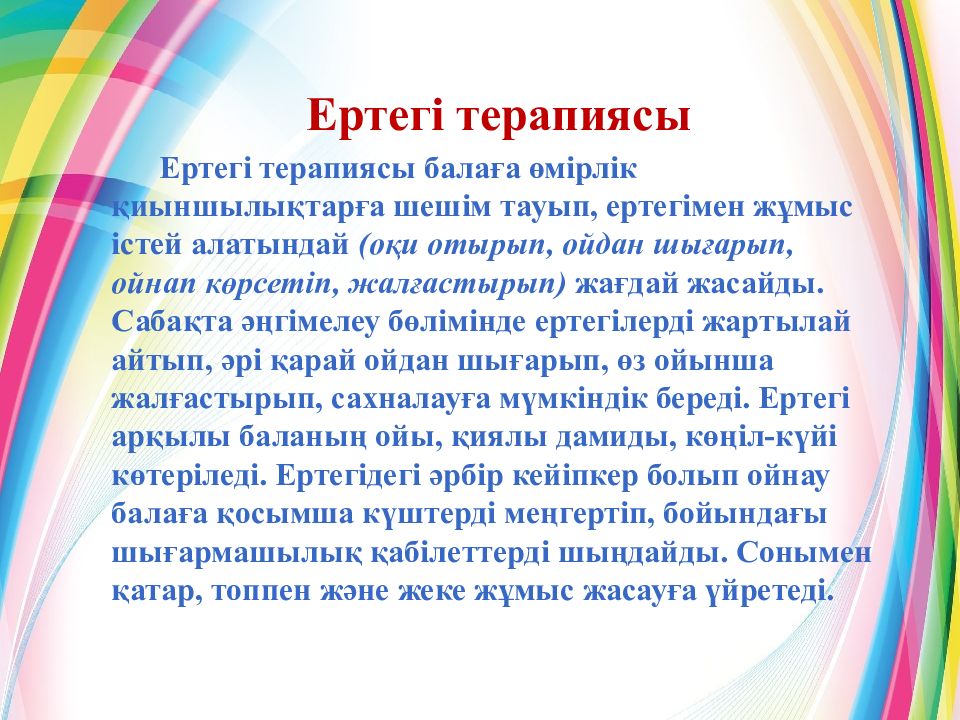 Ертегі терапиясы

Ертегі терапиясы балаға өмірлік қиыншылықтарға шешім тауып, ертегімен жұмыс істей алатындай (оқи отырып, ойдан шығарып, ойнап көрсетіп, жалғастырып) жағдай жасайды. Сабақта әңгімелеу бөлімінде ертегілерді жартылай айтып, әрі қарай ойдан шығарып, өз ойынша жалғастырып, сахналауға мүмкіндік береді. Ертегі арқылы баланың ойы, қиялы дамиды, көңіл-күйі көтеріледі. Ертегідегі әрбір кейіпкер болып ойнау балаға қосымша күштерді меңгертіп, бойындағы шығармашылық қабілеттерді шыңдайды. Сонымен қатар, топпен және жеке жұмыс жасауға үйретеді.